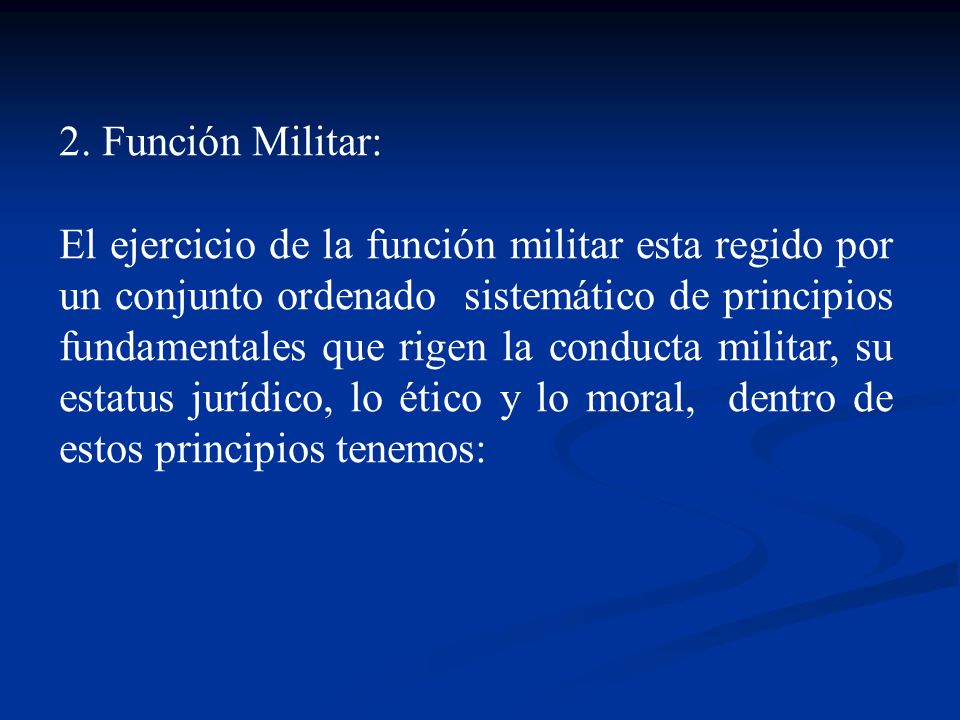 2. Función Militar:

El ejercicio de la función militar esta regido por un conjunto ordenado sistemático de principios fundamentales que rigen la conducta militar, su estatus jurídico, lo ético y lo moral, dentro de estos principios tenemos: